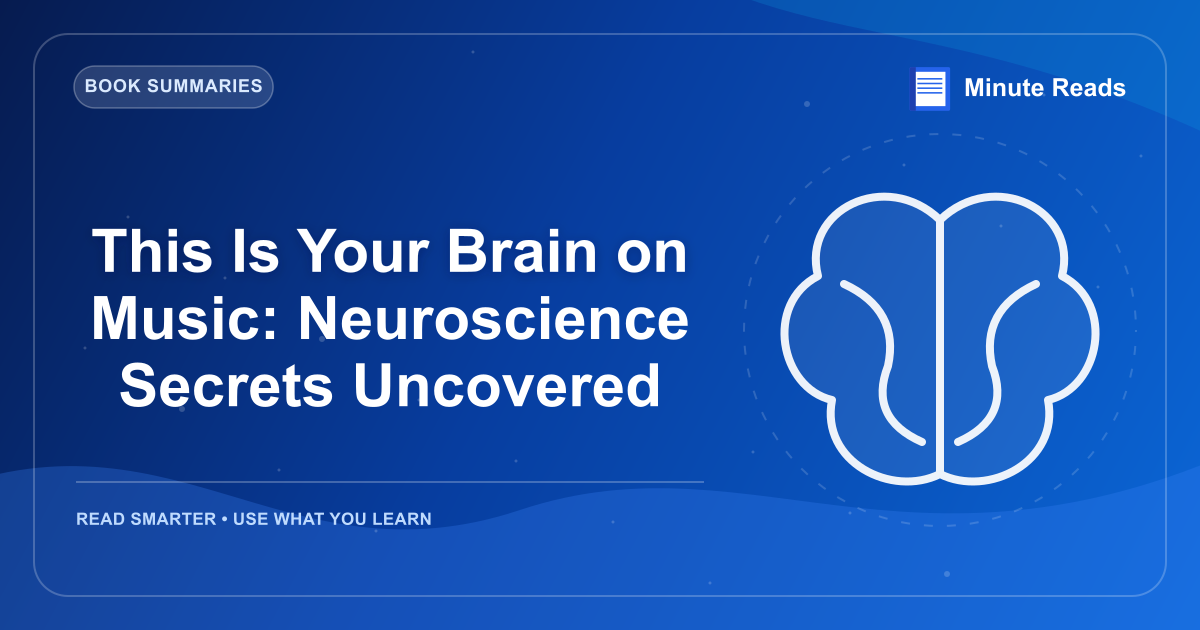 BOOK SUMMARIES

Minute Reads

This Is Your Brain on Music: Neuroscience Secrets Uncovered

READ SMARTER • USE WHAT YOU LEARN